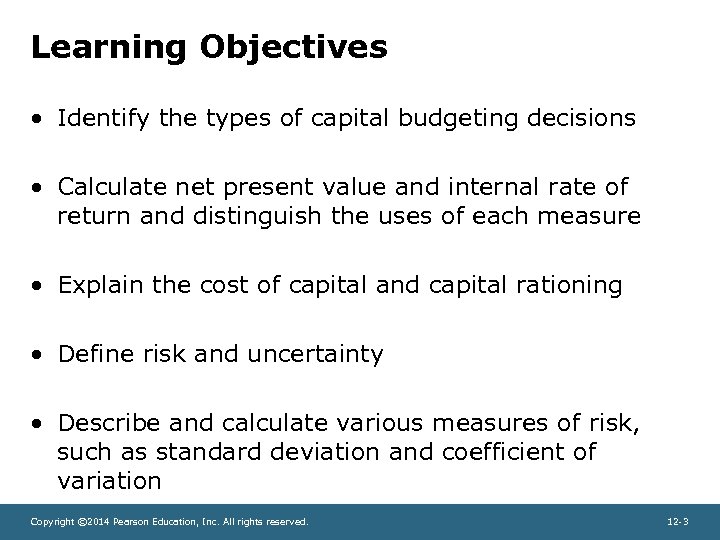 Learning Objectives

• Identify the types of capital budgeting decisions

• Calculate net present value and internal rate of return and distinguish the uses of each measure

• Explain the cost of capital and capital rationing

• Define risk and uncertainty

• Describe and calculate various measures of risk, such as standard deviation and coefficient of variation

Copyright ©2014 Pearson Education, Inc. All rights reserved.

12-3